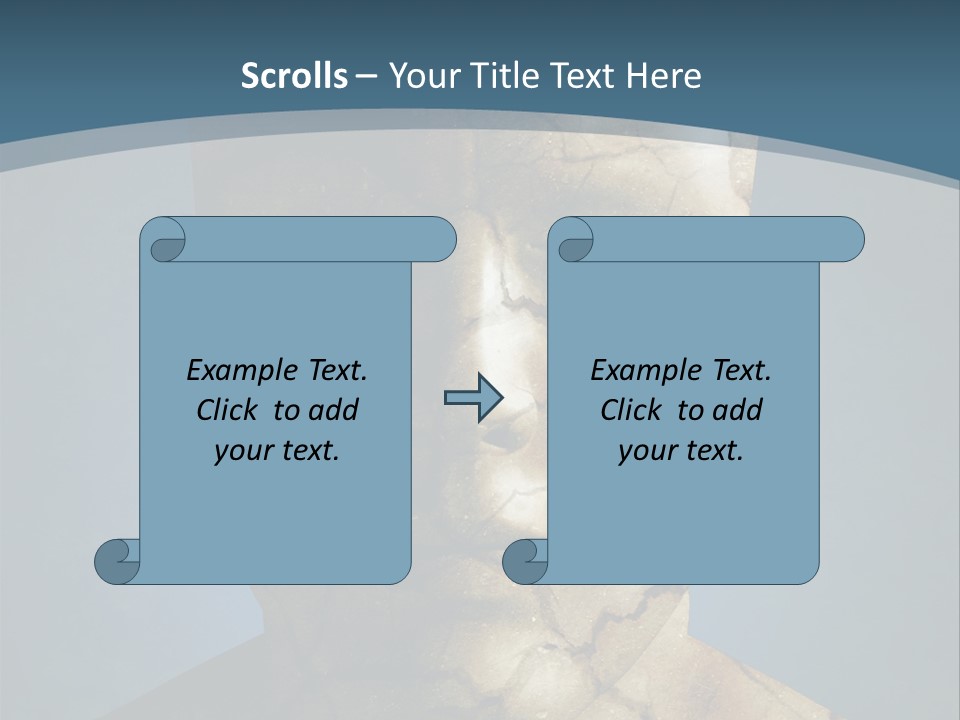 Scrolls – Your Title Text Here

Example Text. Click to add your text.

Example Text. Click to add your text.